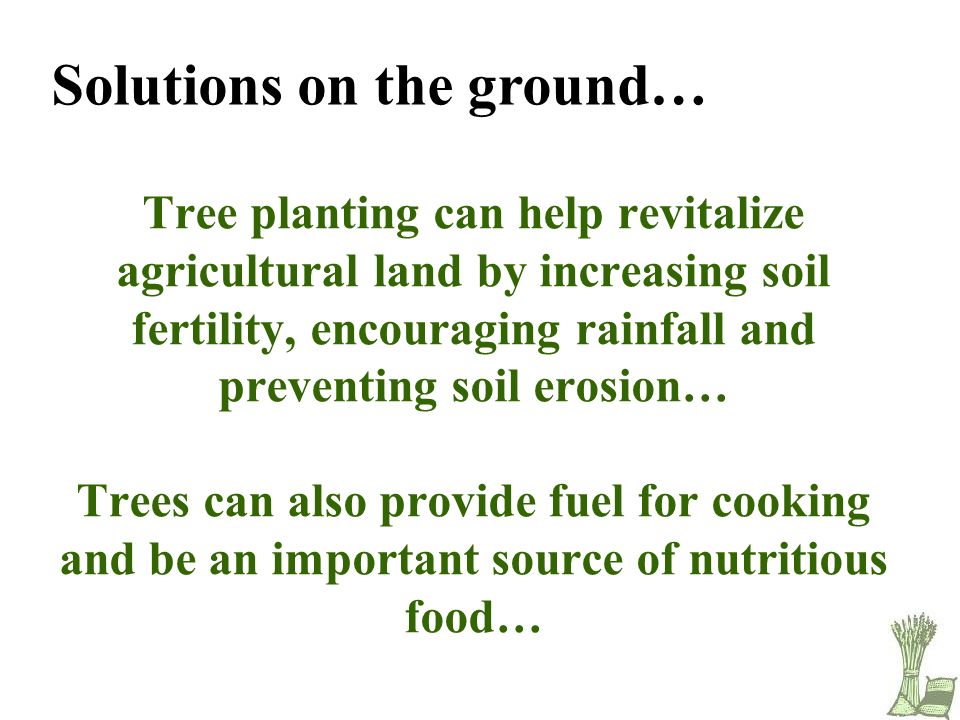 Solutions on the ground…

Tree planting can help revitalize agricultural land by increasing soil fertility, encouraging rainfall and preventing soil erosion…

Trees can also provide fuel for cooking and be an important source of nutritious food…